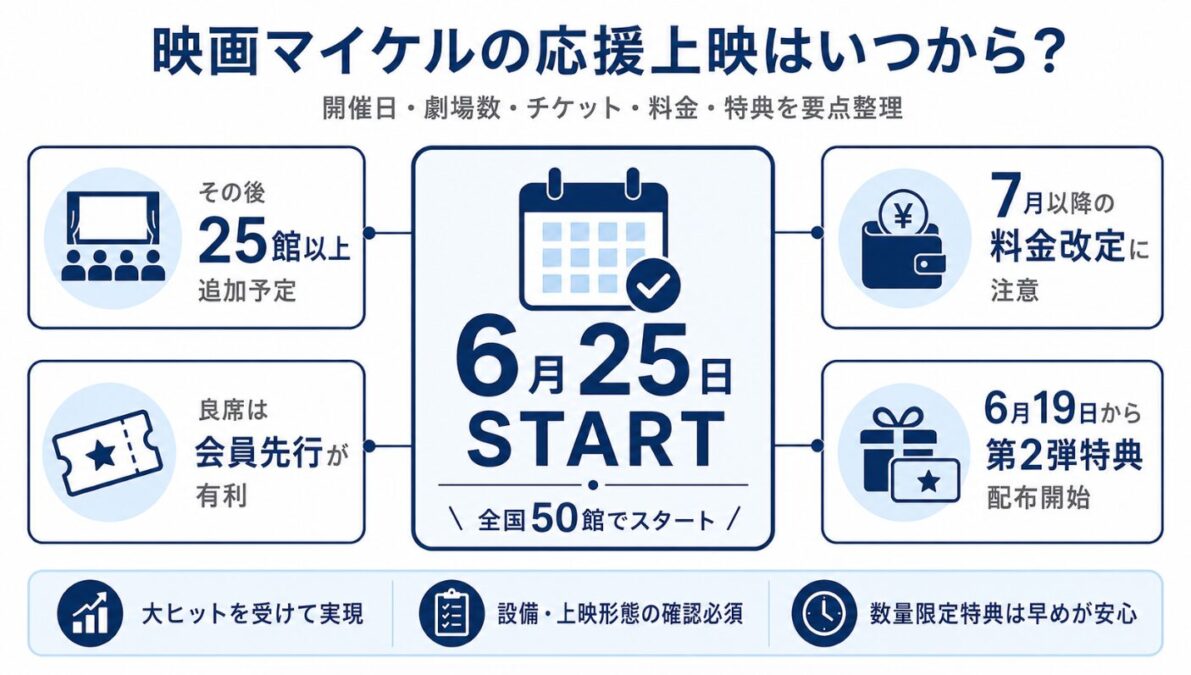 映画マイケルの応援上映はいつから?

開催日・劇場数・チケット・料金・特典を要点整理

その後
25館以上
追加予定

良席は
会員先行が
有利

6月25日
START

\ 全国50館でスタート /

¥

7月以降の
料金改定に
注意

6月19日から
第2弾特典
配布開始

大ヒットを受けて実現

設備・上映形態の確認必須

数量限定特典は早めが安心